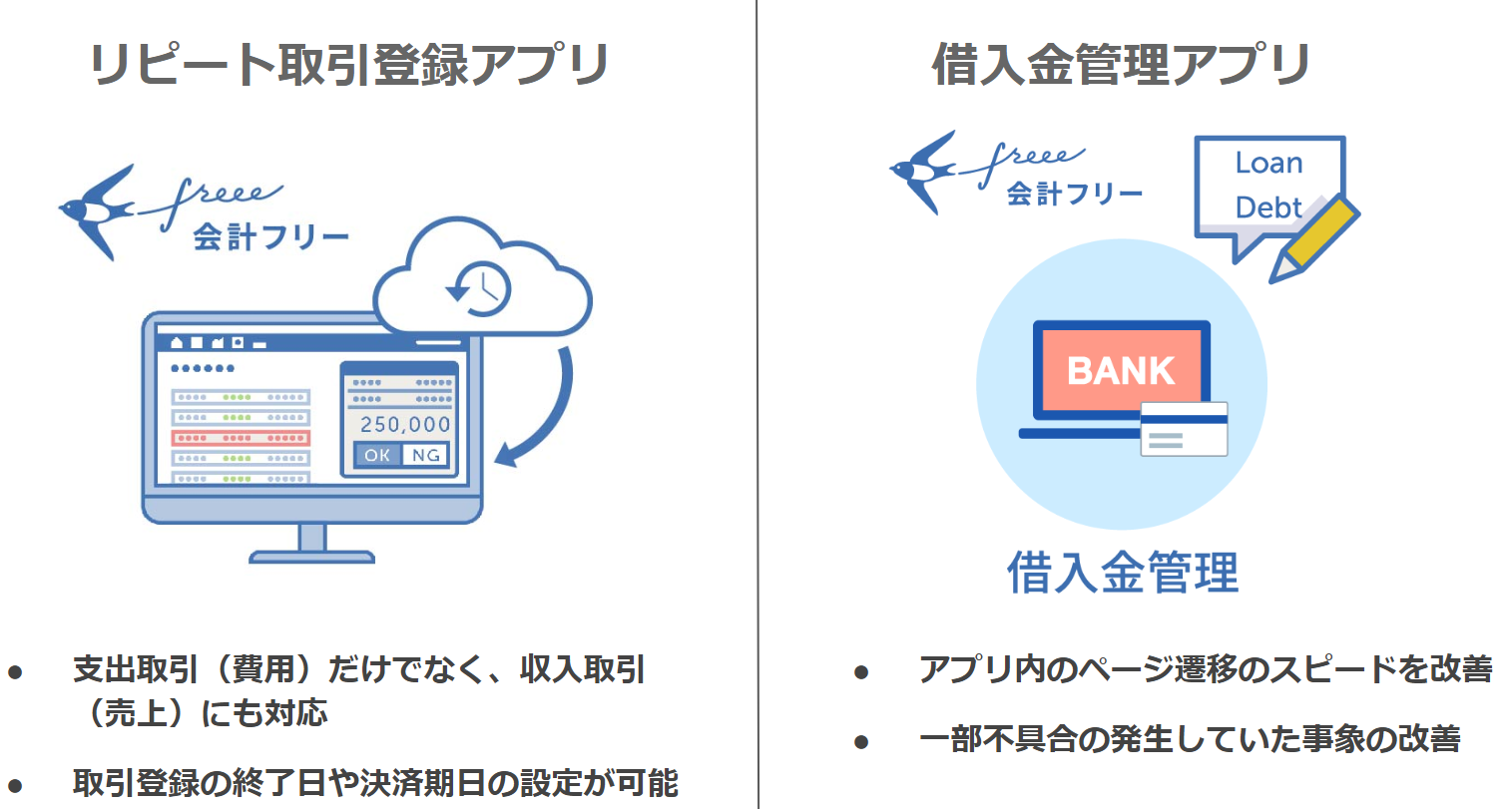 リピート取引登録アプリ

freee
会計フリー

250,000
OK NG

● 支出取引（費用）だけでなく、収入取引（売上）にも対応

● 取引登録の終了日や決済期日の設定が可能

借入金管理アプリ

freee
会計フリー

Loan
Debt

BANK

借入金管理

● アプリ内のページ遷移のスピードを改善

● 一部不具合の発生していた事象の改善